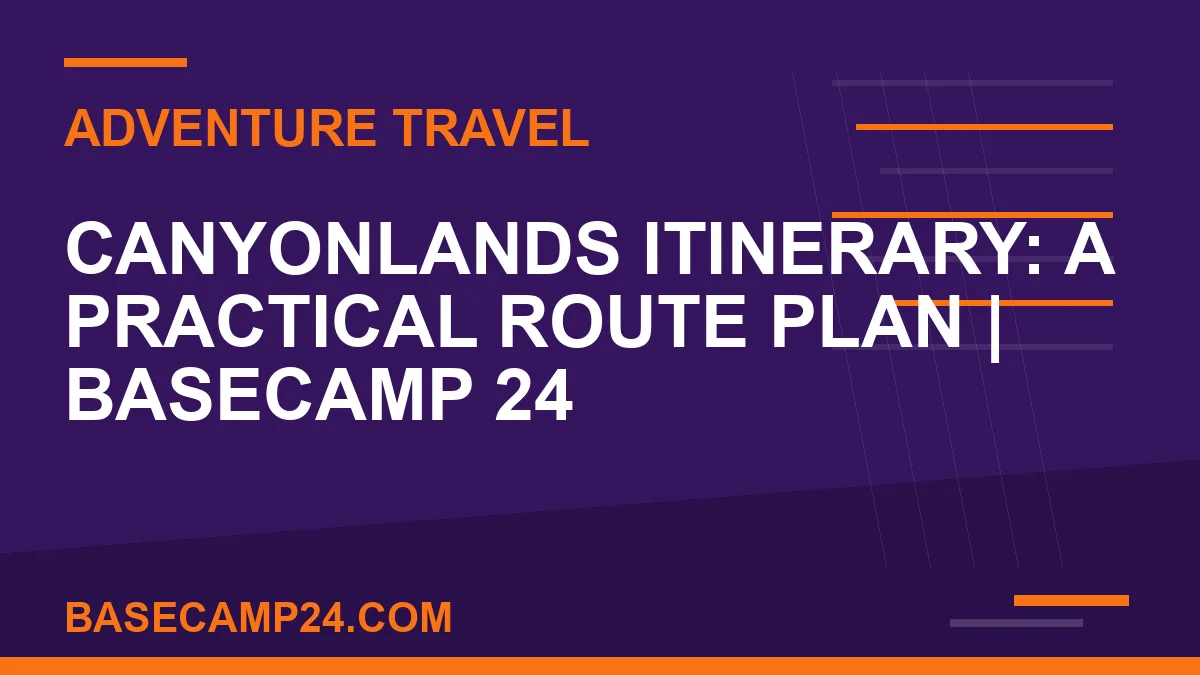 ADVENTURE TRAVEL

CANYONLANDS ITINERARY: A PRACTICAL ROUTE PLAN | BASECAMP 24

BASECAMP24.COM